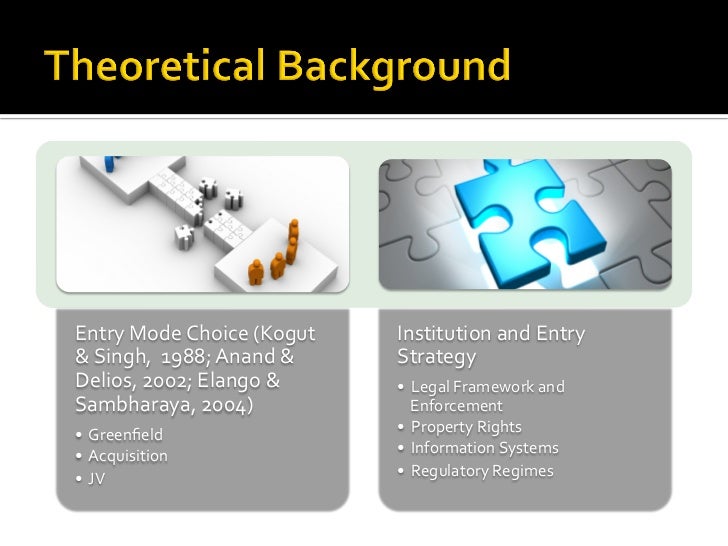 Theoretical Background

Entry Mode Choice (Kogut & Singh, 1988; Anand & Delios, 2002; Elango & Sambharaya, 2004)

• Greenfield
• Acquisition
• JV

Institution and Entry Strategy

• Legal Framework and Enforcement
• Property Rights
• Information Systems
• Regulatory Regimes